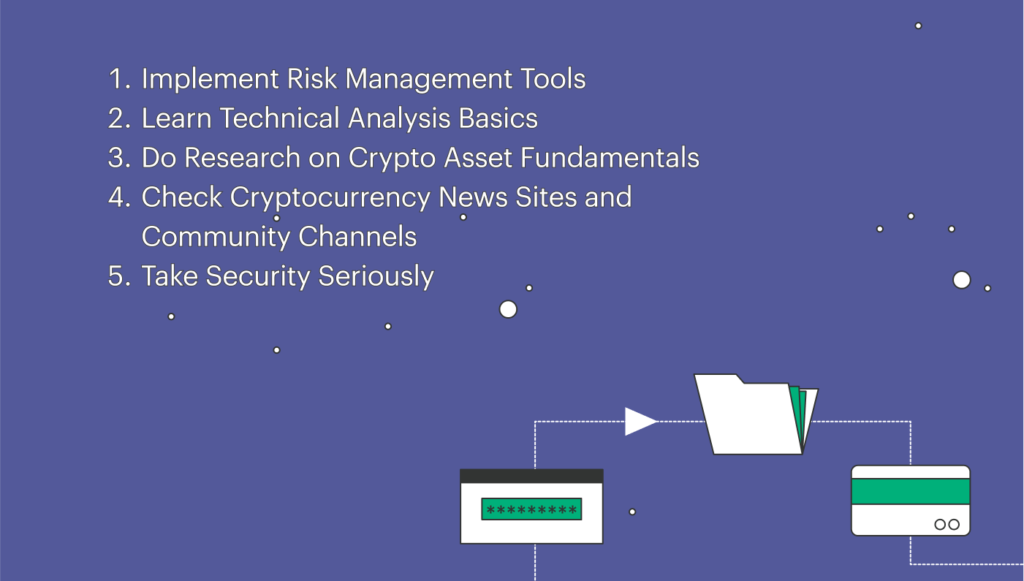 1. Implement Risk Management Tools
2. Learn Technical Analysis Basics
3. Do Research on Crypto Asset Fundamentals
4. Check Cryptocurrency News Sites and Community Channels
5. Take Security Seriously

*********